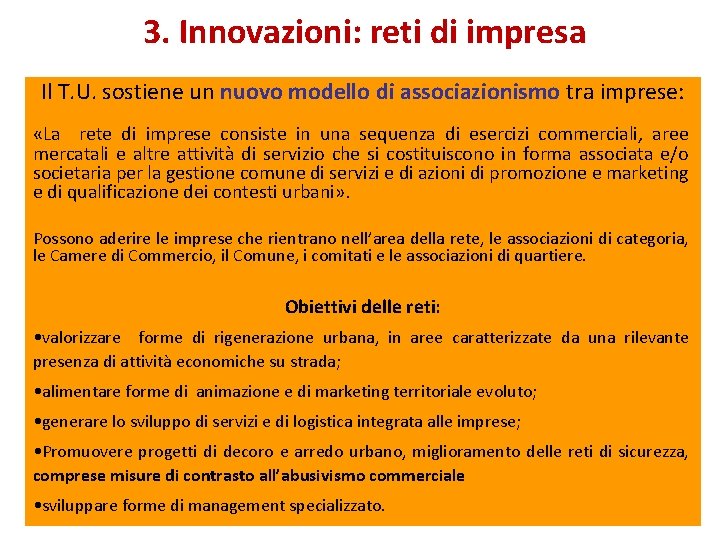 3. Innovazioni: reti di impresa

Il T.U. sostiene un nuovo modello di associazionismo tra imprese:

«La rete di imprese consiste in una sequenza di esercizi commerciali, aree mercatali e altre attività di servizio che si costituiscono in forma associata e/o societaria per la gestione comune di servizi e di azioni di promozione e marketing e di qualificazione dei contesti urbani».

Possono aderire le imprese che rientrano nell'area della rete, le associazioni di categoria, le Camere di Commercio, il Comune, i comitati e le associazioni di quartiere.

Obiettivi delle reti:

•valorizzare forme di rigenerazione urbana, in aree caratterizzate da una rilevante presenza di attività economiche su strada;

•alimentare forme di animazione e di marketing territoriale evoluto;

•generare lo sviluppo di servizi e di logistica integrata alle imprese;

•Promuovere progetti di decoro e arredo urbano, miglioramento delle reti di sicurezza, comprese misure di contrasto all'abusivismo commerciale

•sviluppare forme di management specializzato.